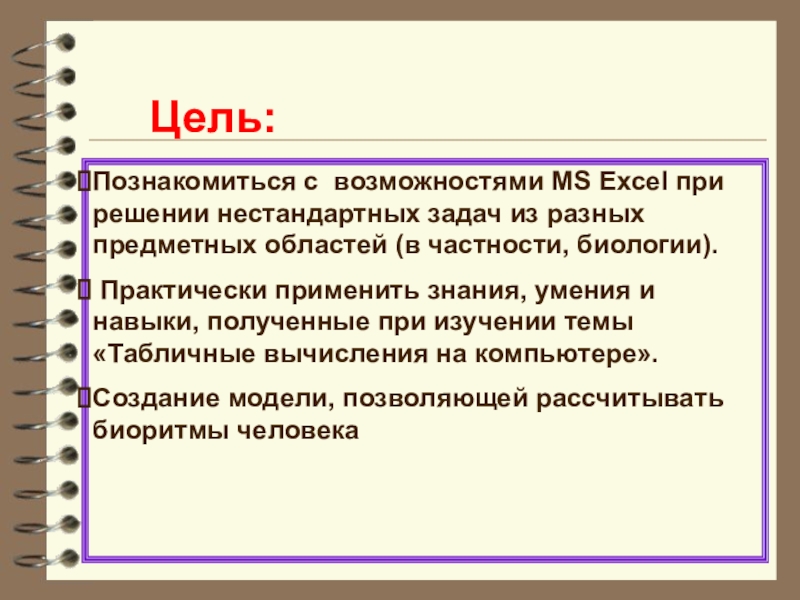 Цель:

Познакомиться с возможностями MS Excel при решении нестандартных задач из разных предметных областей (в частности, биологии).

Практически применить знания, умения и навыки, полученные при изучении темы «Табличные вычисления на компьютере».

Создание модели, позволяющей рассчитывать биоритмы человека